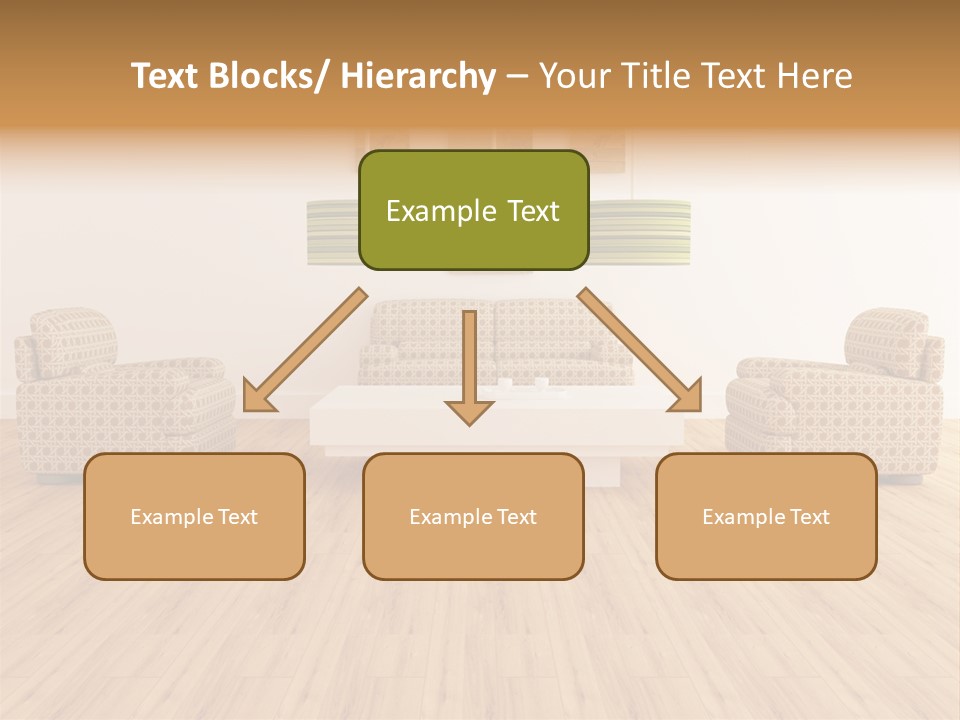 Text Blocks/ Hierarchy – Your Title Text Here

Example Text

Example Text

Example Text

Example Text